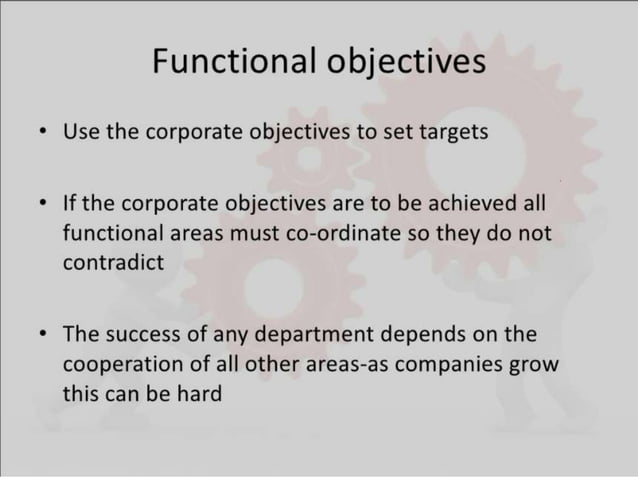 Functional objectives

• Use the corporate objectives to set targets

• If the corporate objectives are to be achieved all functional areas must co-ordinate so they do not contradict

• The success of any department depends on the cooperation of all other areas-as companies grow this can be hard